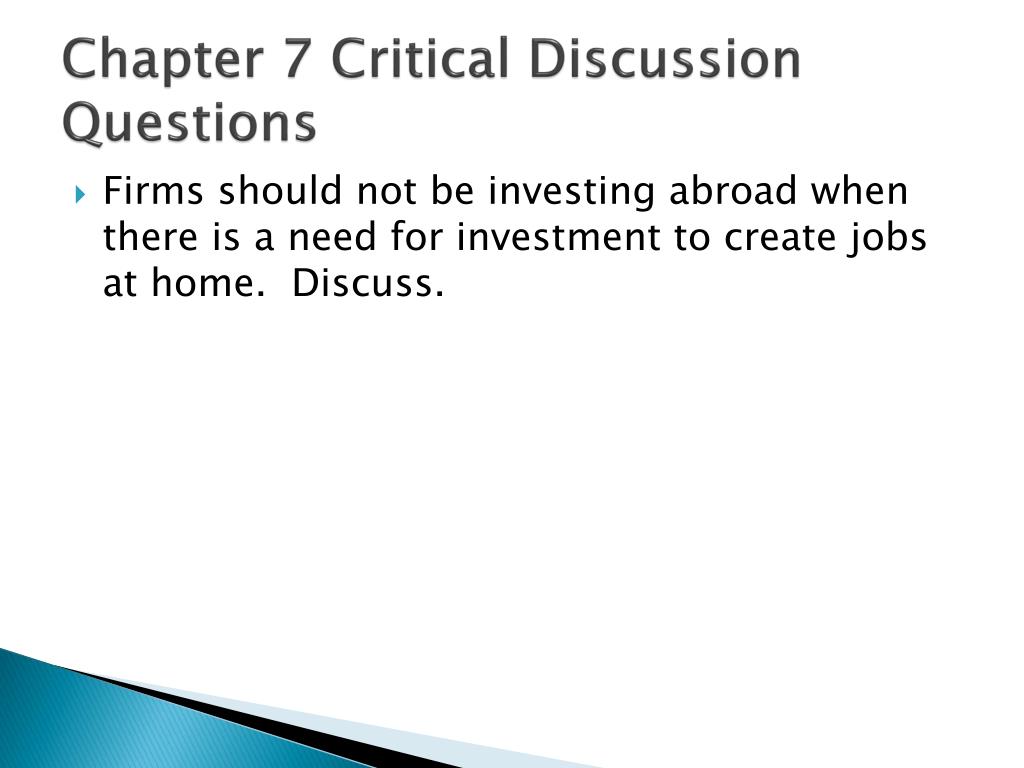 Chapter 7 Critical Discussion Questions

Firms should not be investing abroad when there is a need for investment to create jobs at home. Discuss.